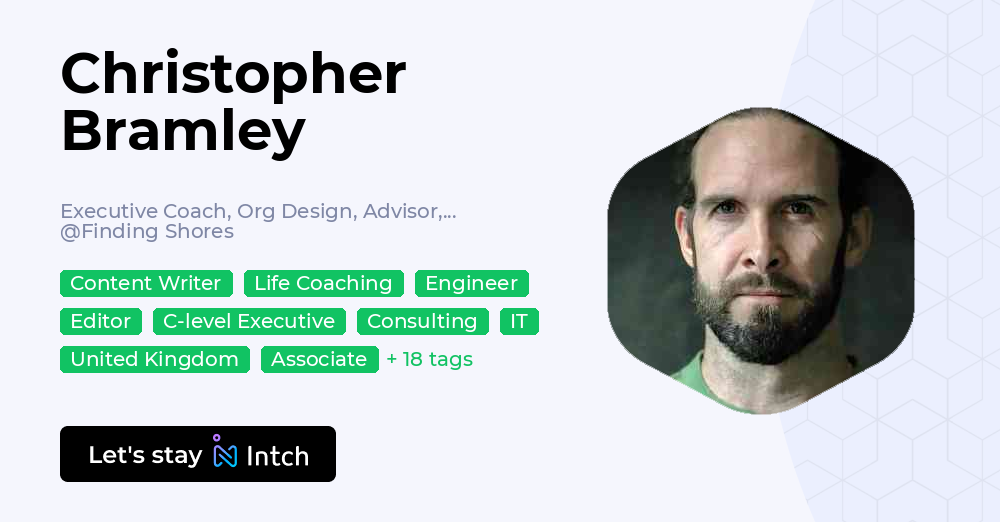 Christopher Bramley

Executive Coach, Org Design, Advisor,... @Finding Shores

Content Writer Life Coaching Engineer
Editor C-level Executive Consulting IT
United Kingdom Associate + 18 tags

Let's stay Intch